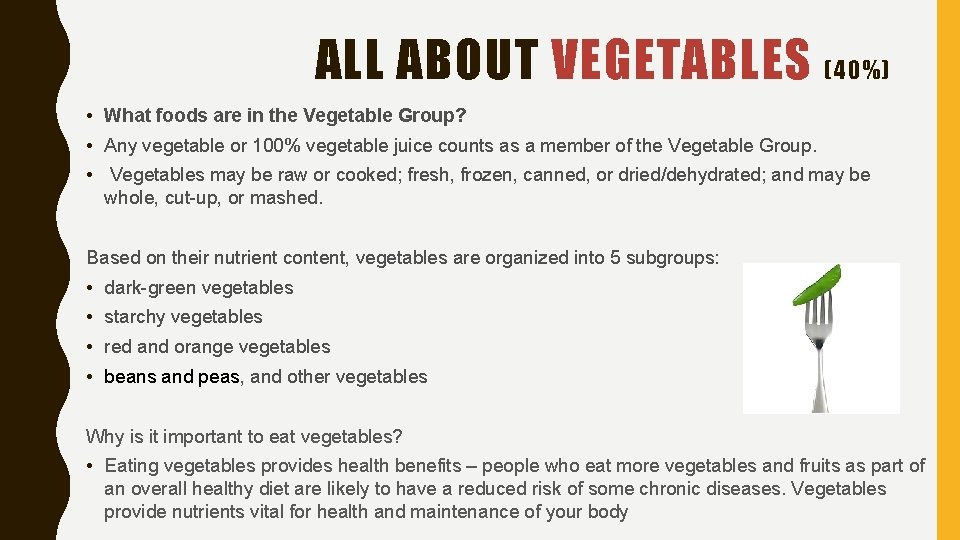 ALL ABOUT VEGETABLES (40%)

• What foods are in the Vegetable Group?
• Any vegetable or 100% vegetable juice counts as a member of the Vegetable Group.
• Vegetables may be raw or cooked; fresh, frozen, canned, or dried/dehydrated; and may be whole, cut-up, or mashed.

Based on their nutrient content, vegetables are organized into 5 subgroups:
• dark-green vegetables
• starchy vegetables
• red and orange vegetables
• beans and peas, and other vegetables

Why is it important to eat vegetables?
• Eating vegetables provides health benefits – people who eat more vegetables and fruits as part of an overall healthy diet are likely to have a reduced risk of some chronic diseases. Vegetables provide nutrients vital for health and maintenance of your body